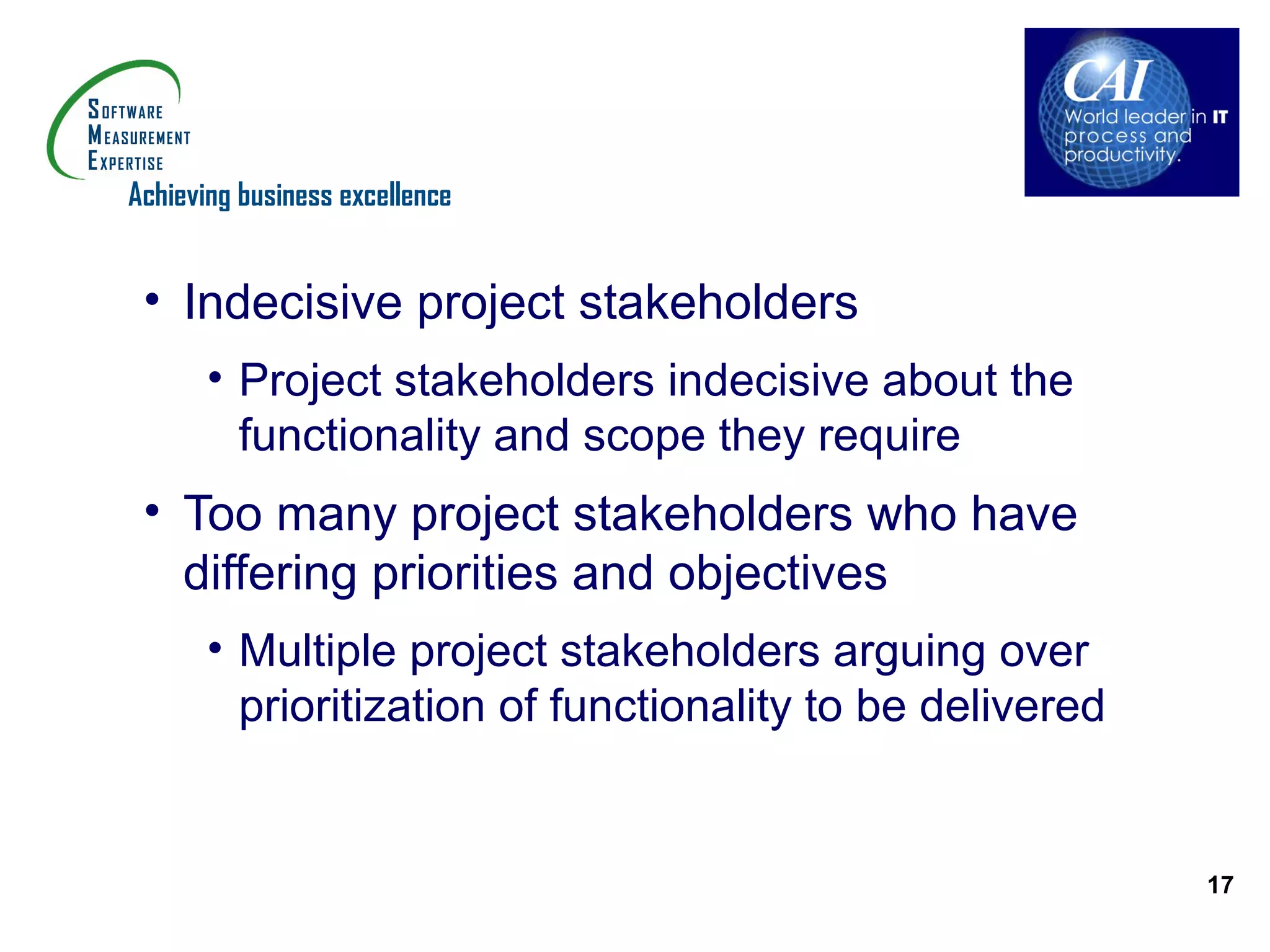 SOFTWARE
MEASUREMENT
EXPERTISE
Achieving business excellence

CAI
World leader in IT process and productivity.

• Indecisive project stakeholders
  • Project stakeholders indecisive about the functionality and scope they require
• Too many project stakeholders who have differing priorities and objectives
  • Multiple project stakeholders arguing over prioritization of functionality to be delivered

17